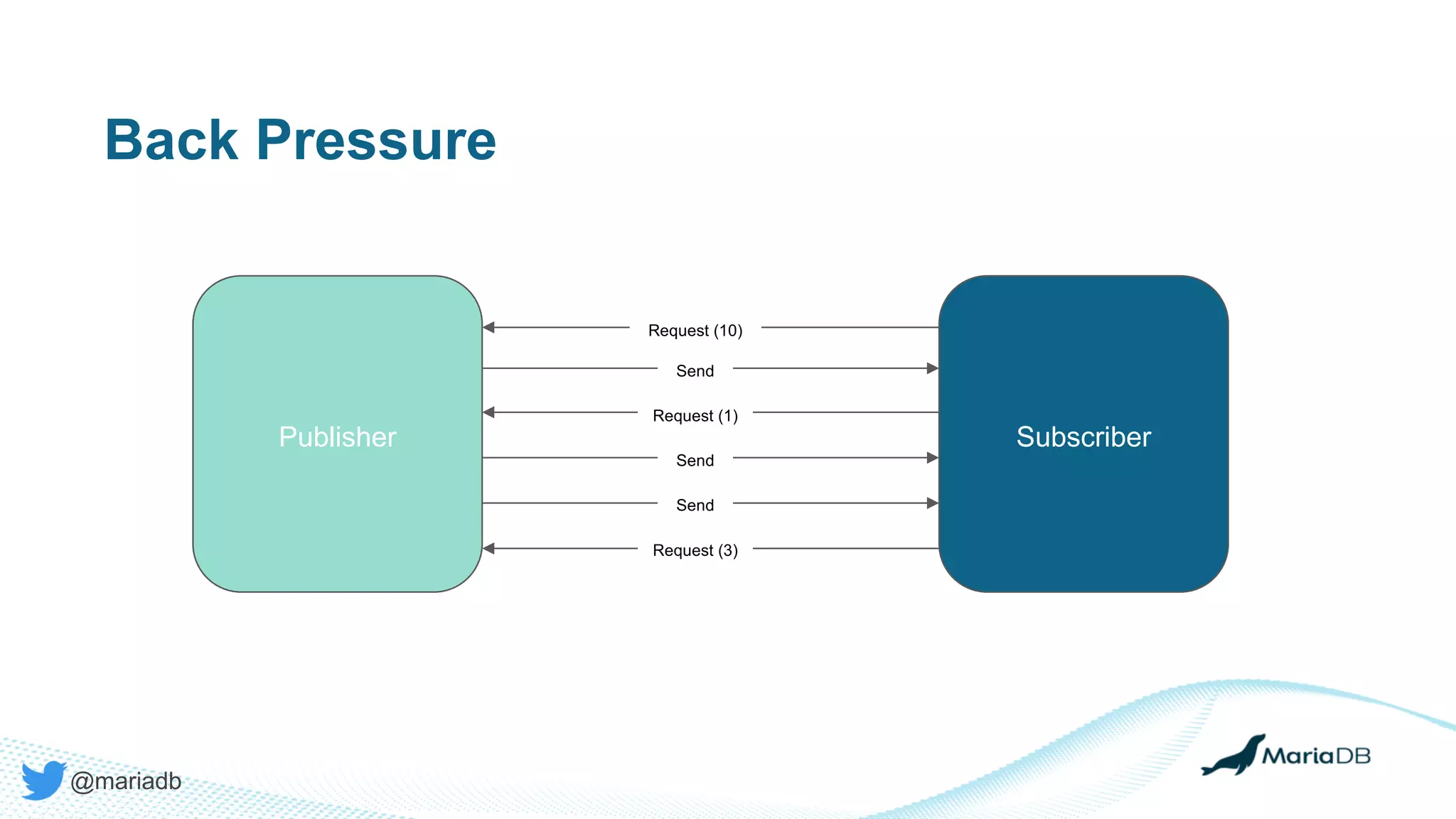 Back Pressure

Publisher

Request (10)

Send

Request (1)

Send

Send

Request (3)

Subscriber

@mariadb

MariaDB